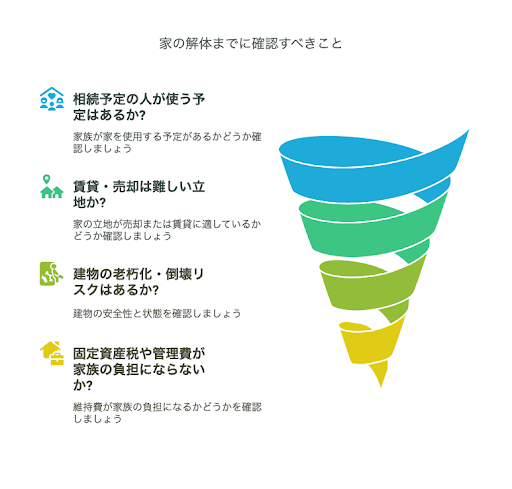 家の解体までに確認すべきこと

相続予定の人が使う予定はあるか?

家族が家を使用する予定があるかどうか確認しましょう

賃貸・売却は難しい立地か?

家の立地が売却または賃貸に適しているかどうか確認しましょう

建物の老朽化・倒壊リスクはあるか?

建物の安全性と状態を確認しましょう

固定資産税や管理費が家族の負担にならないか?

維持費が家族の負担になるかどうかを確認しましょう